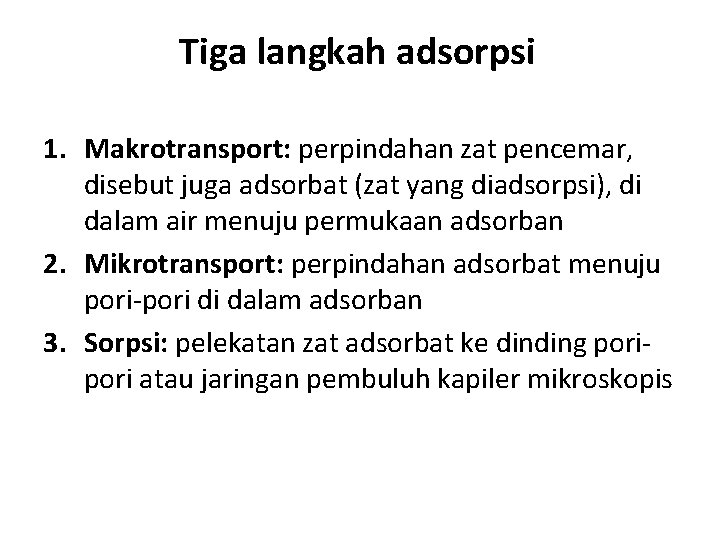 Tiga langkah adsorpsi

1. Makrotransport: perpindahan zat pencemar, disebut juga adsorbat (zat yang diadsorpsi), di dalam air menuju permukaan adsorban
2. Mikrotransport: perpindahan adsorbat menuju pori-pori di dalam adsorban
3. Sorpsi: pelekatan zat adsorbat ke dinding pori-pori atau jaringan pembuluh kapiler mikroskopis